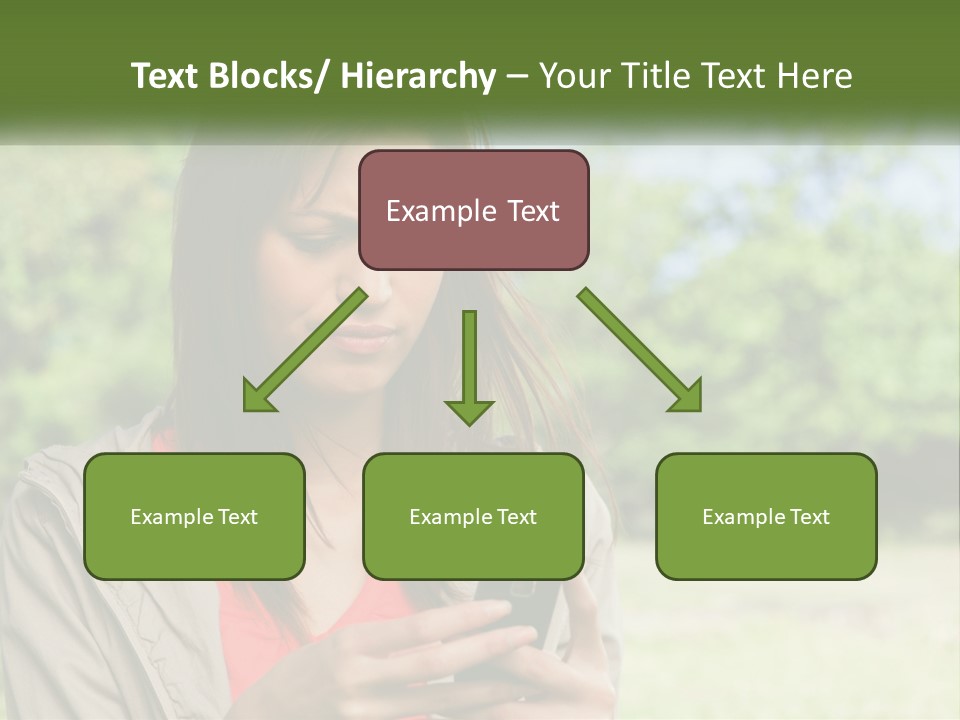 Text Blocks/ Hierarchy – Your Title Text Here

Example Text

Example Text

Example Text

Example Text